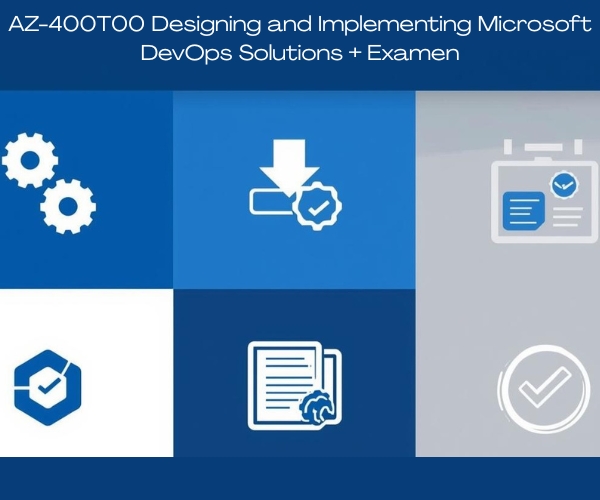 AZ-400T00 Designing and Implementing Microsoft DevOps Solutions + Examen